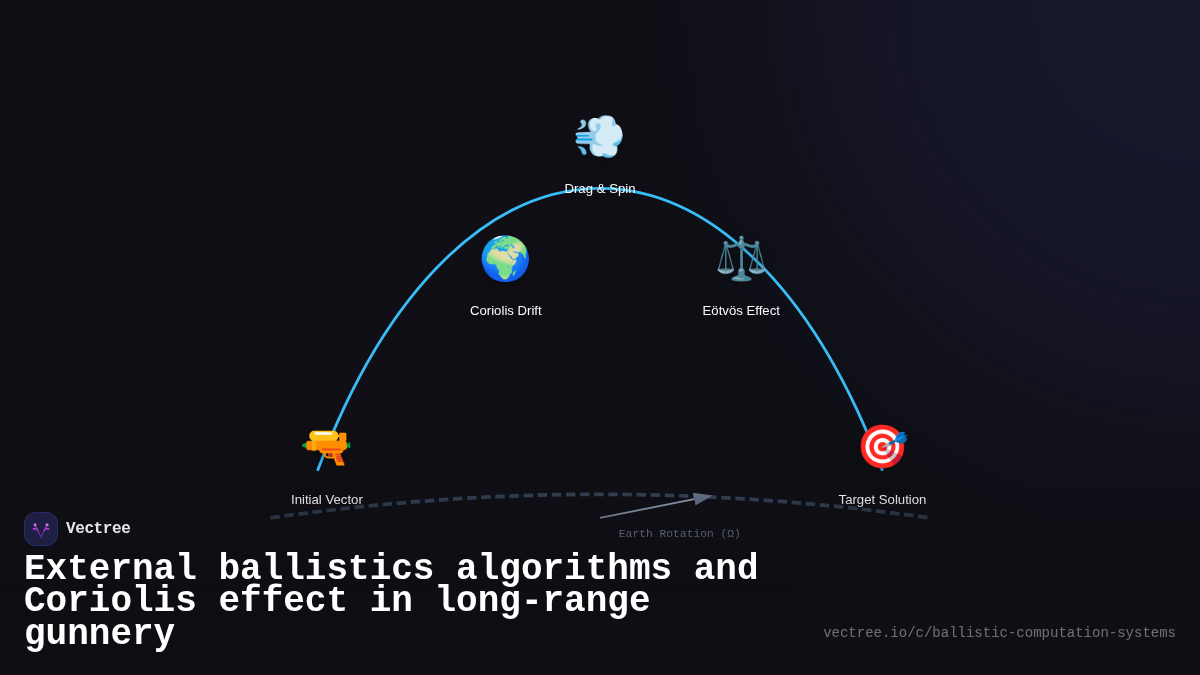 Drag & Spin

Coriolis Drift

Eötvös Effect

Initial Vector

Target Solution

Earth Rotation (Ω)

Vectree

External ballistics algorithms and Coriolis effect in long-range gunnery

vectree.io/c/ballistic-computation-systems